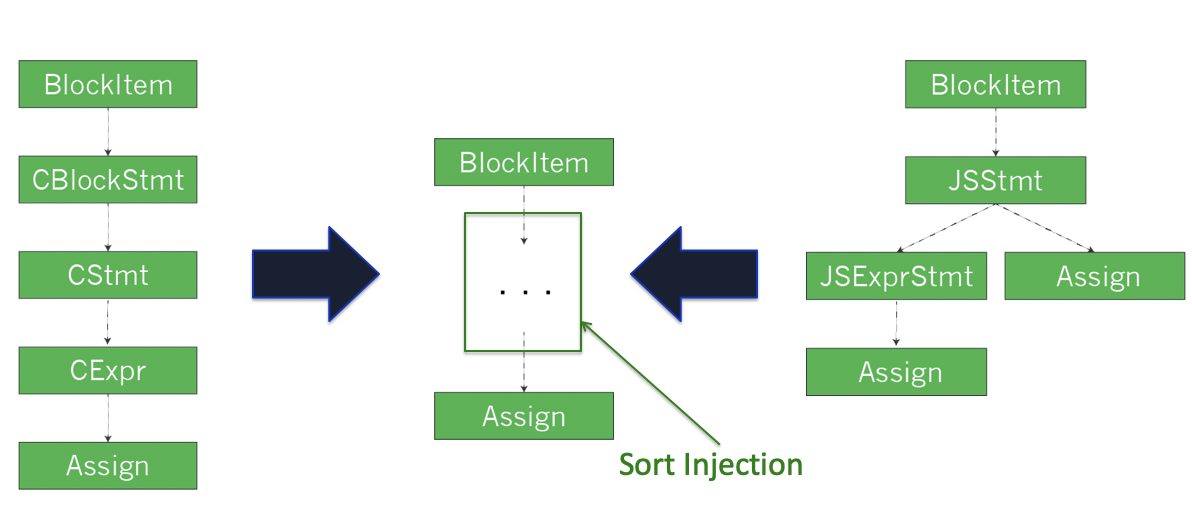 BlockItem

CBlockStmt

CStmt

CExpr

Assign

BlockItem

. . .

Assign

Sort Injection

BlockItem

JSStmt

JSExprStmt

Assign

Assign